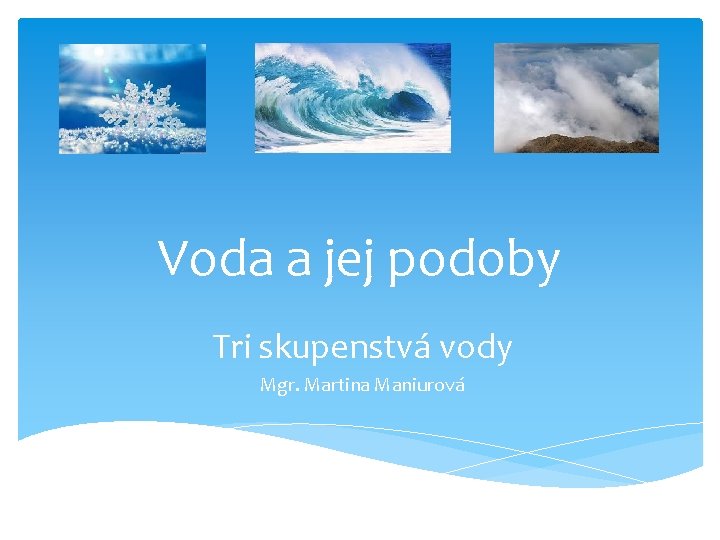 Voda a jej podoby

Tri skupenstvá vody

Mgr. Martina Maniurová